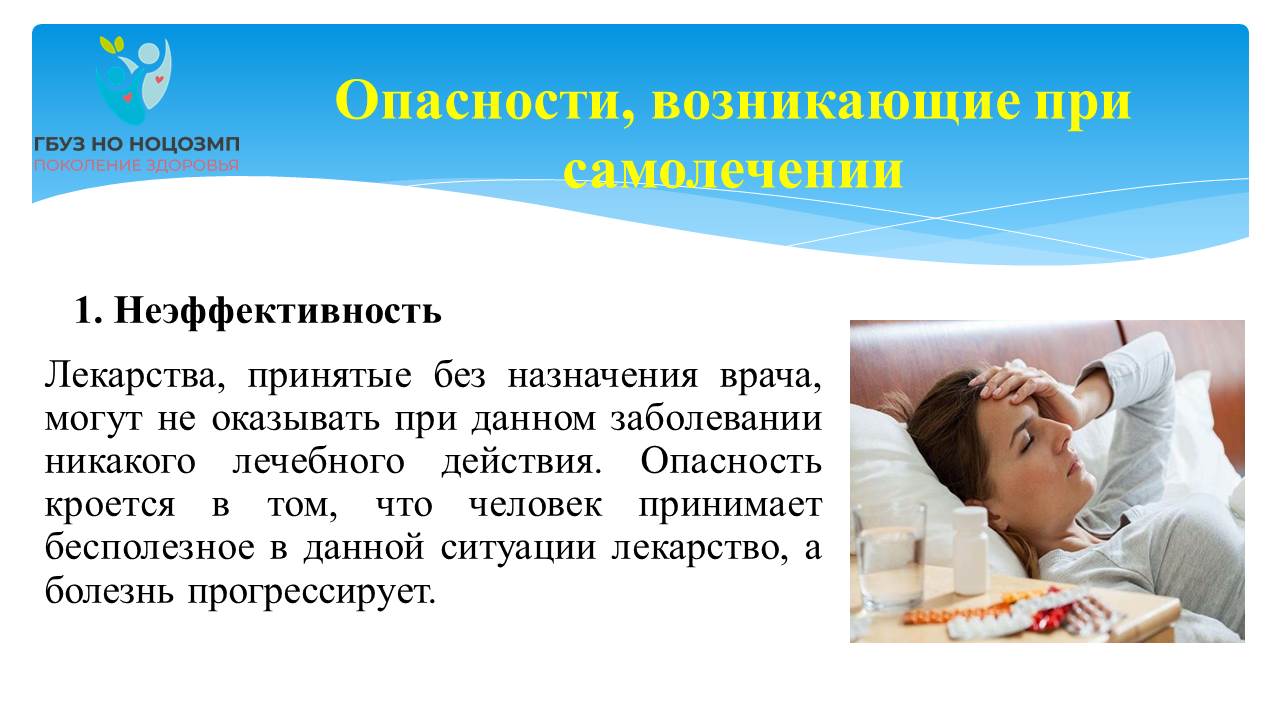 ГБУЗ НО НОЦОЗМП
ПОКОЛЕНИЕ ЗДОРОВЬЯ

Опасности, возникающие при самолечении

1. Неэффективность

Лекарства, принятые без назначения врача, могут не оказывать при данном заболевании никакого лечебного действия. Опасность кроется в том, что человек принимает бесполезное в данной ситуации лекарство, а болезнь прогрессирует.